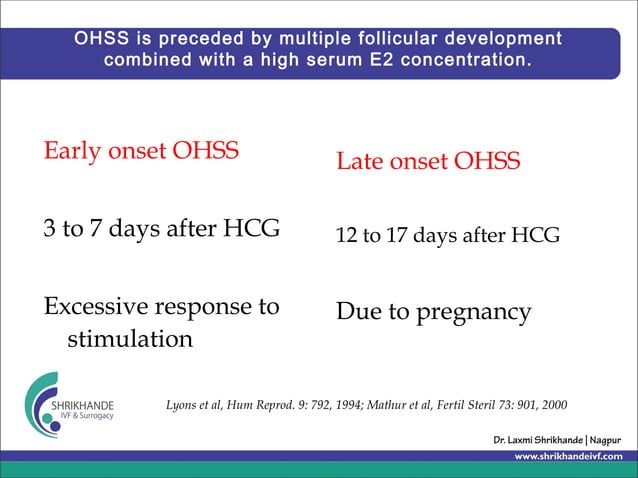 OHSS is preceded by multiple follicular development combined with a high serum E2 concentration.

Early onset OHSS

3 to 7 days after HCG

Excessive response to stimulation

Late onset OHSS

12 to 17 days after HCG

Due to pregnancy

SHRIKHANDE
IVF & Surrogacy

Lyons et al, Hum Reprod. 9: 792, 1994; Mathur et al, Fertil Steril 73: 901, 2000

Dr. Laxmi Shrikhande | Nagpur
www.shrikhandeivf.com